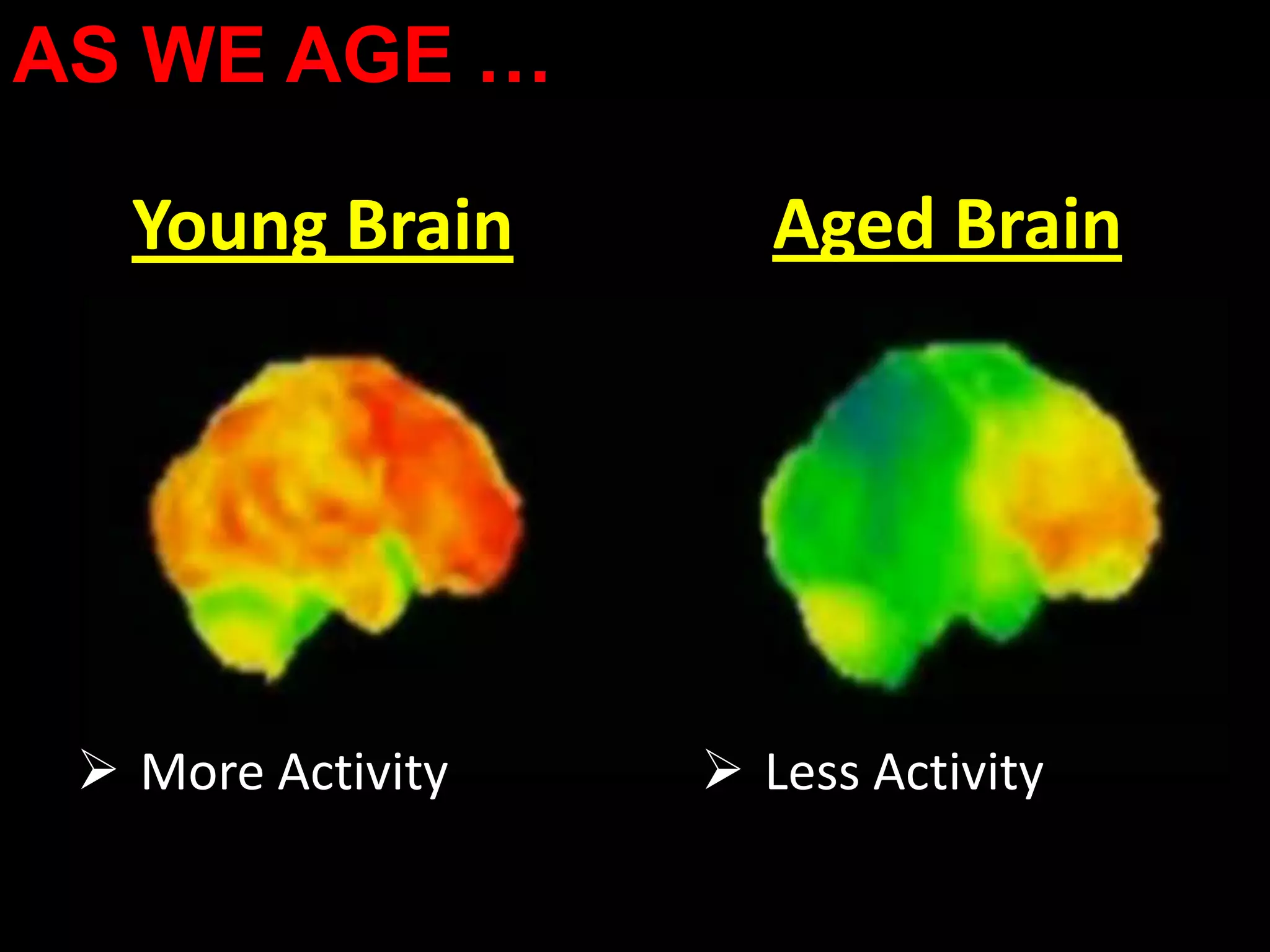 AS WE AGE …

Young Brain

➢ More Activity

Aged Brain

➢ Less Activity